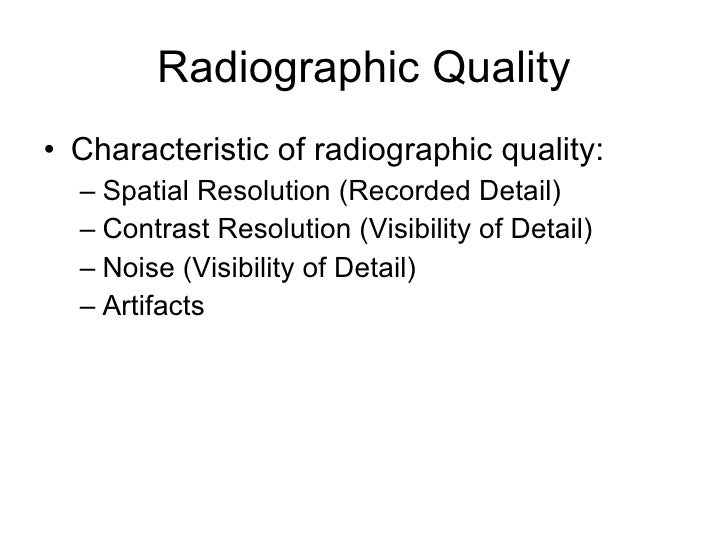 Radiographic Quality

• Characteristic of radiographic quality:
– Spatial Resolution (Recorded Detail)
– Contrast Resolution (Visibility of Detail)
– Noise (Visibility of Detail)
– Artifacts